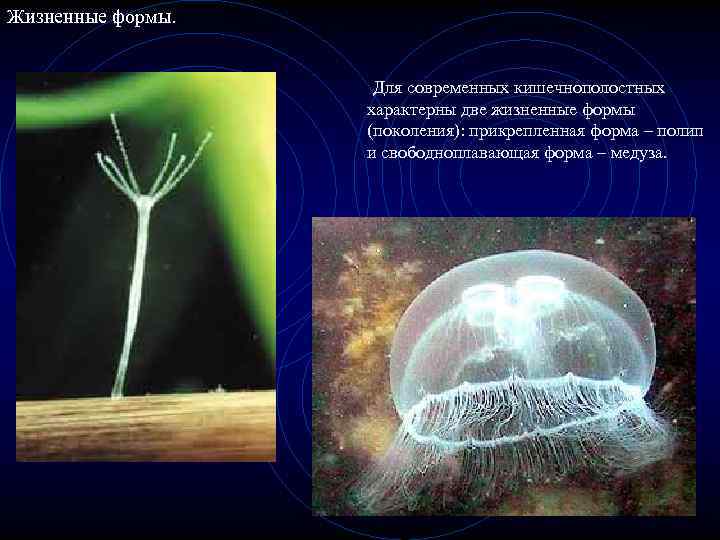 Жизненные формы.

Для современных кишечнополостных характерны две жизненные формы (поколения): прикрепленная форма – полип и свободноплавающая форма – медуза.